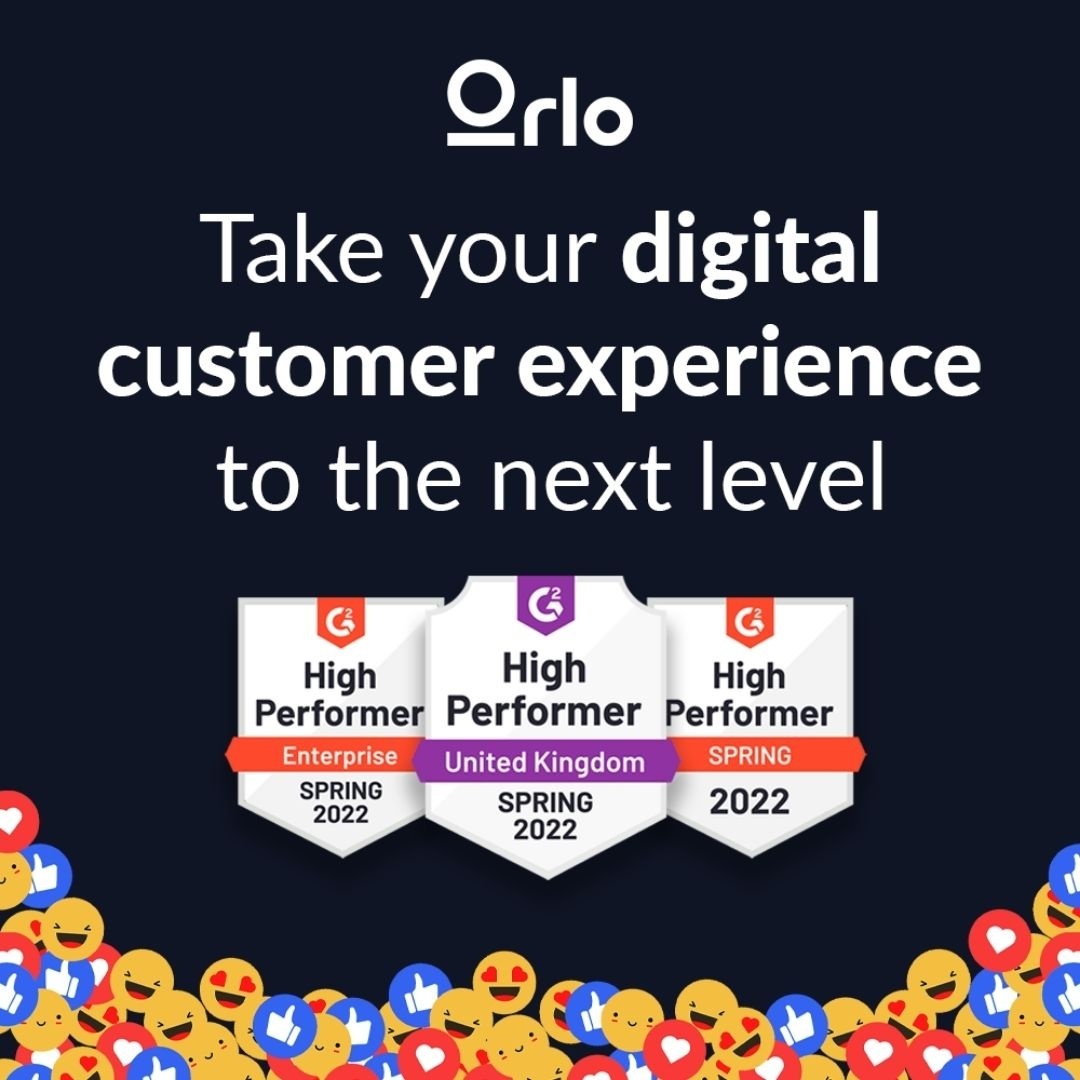 Orlo

Take your digital customer experience to the next level

G2
High Performer
Enterprise
SPRING 2022

G2
High Performer
United Kingdom
SPRING 2022

G2
High Performer
SPRING
2022